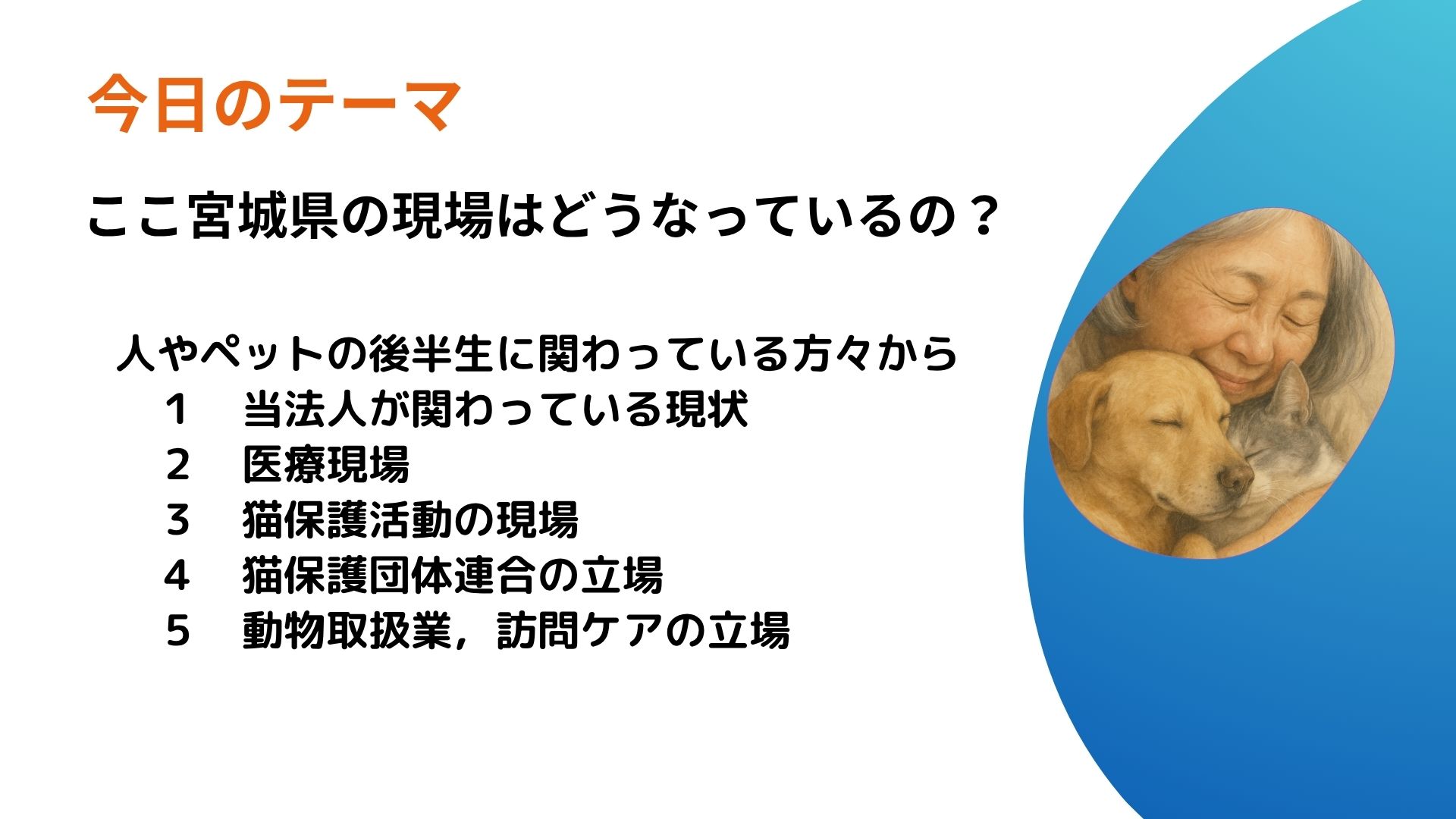 今日のテーマ

ここ宮城県の現場はどうなっているの？

人やペットの後半生に関わっている方々から
１　当法人が関わっている現状
２　医療現場
３　猫保護活動の現場
４　猫保護団体連合の立場
５　動物取扱業，訪問ケアの立場